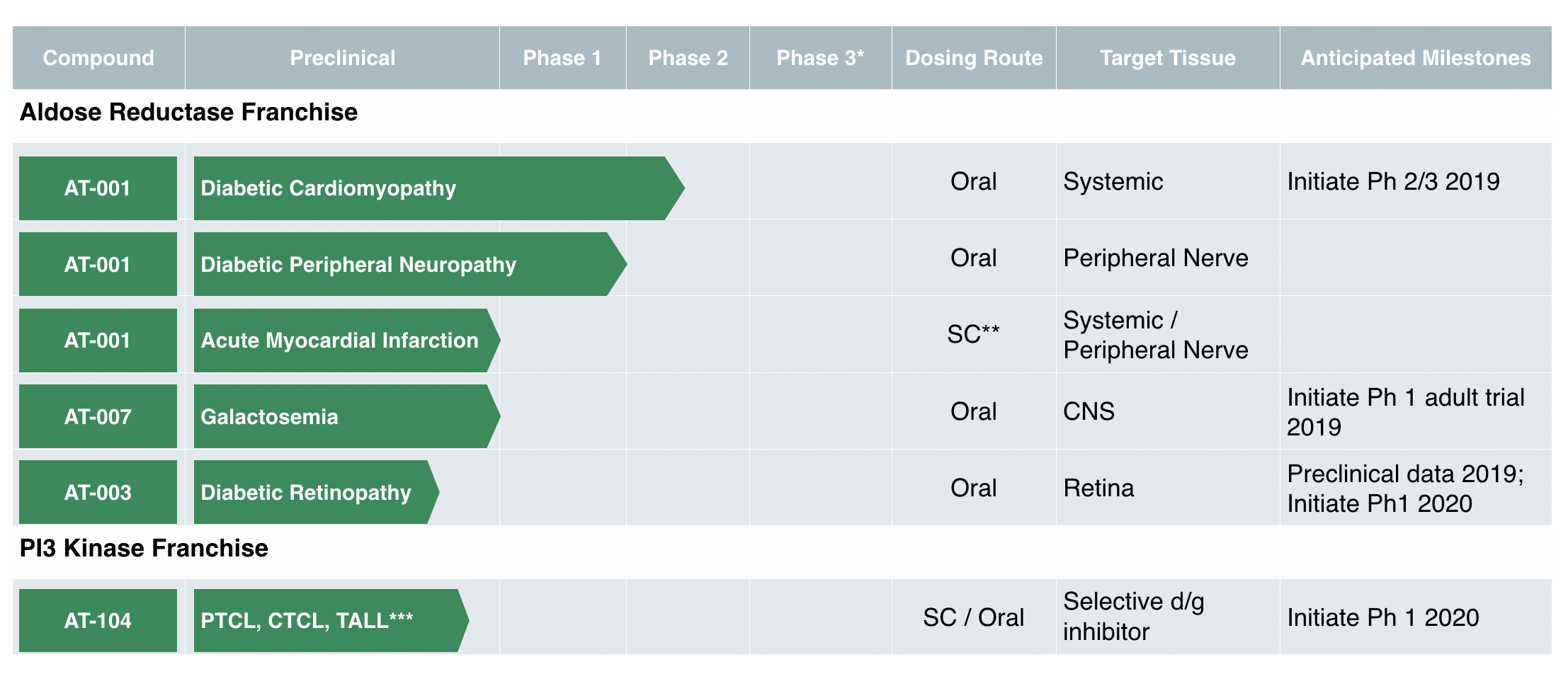 | Compound | Preclinical | Phase 1 | Phase 2 | Phase 3* | Dosing Route | Target Tissue | Anticipated Milestones |
|---|---|---|---|---|---|---|---|
| **Aldose Reductase Franchise** | | | | | | | |
| AT-001 | Diabetic Cardiomyopathy | | | | Oral | Systemic | Initiate Ph 2/3 2019 |
| AT-001 | Diabetic Peripheral Neuropathy | | | | Oral | Peripheral Nerve | |
| AT-001 | Acute Myocardial Infarction | | | | SC** | Systemic / Peripheral Nerve | |
| AT-007 | Galactosemia | | | | Oral | CNS | Initiate Ph 1 adult trial 2019 |
| AT-003 | Diabetic Retinopathy | | | | Oral | Retina | Preclinical data 2019; Initiate Ph1 2020 |
| **PI3 Kinase Franchise** | | | | | | | |
| AT-104 | PTCL, CTCL, TALL*** | | | | SC / Oral | Selective d/g inhibitor | Initiate Ph 1 2020 |